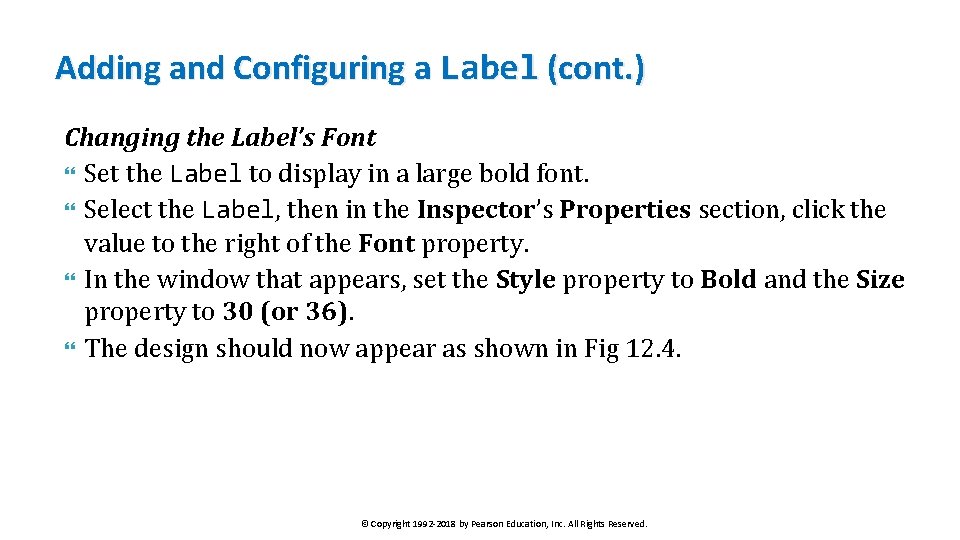 Adding and Configuring a Label (cont.)

Changing the Label's Font

Set the Label to display in a large bold font.

Select the Label, then in the Inspector's Properties section, click the value to the right of the Font property.

In the window that appears, set the Style property to Bold and the Size property to 30 (or 36).

The design should now appear as shown in Fig 12.4.

© Copyright 1992-2018 by Pearson Education, Inc. All Rights Reserved.